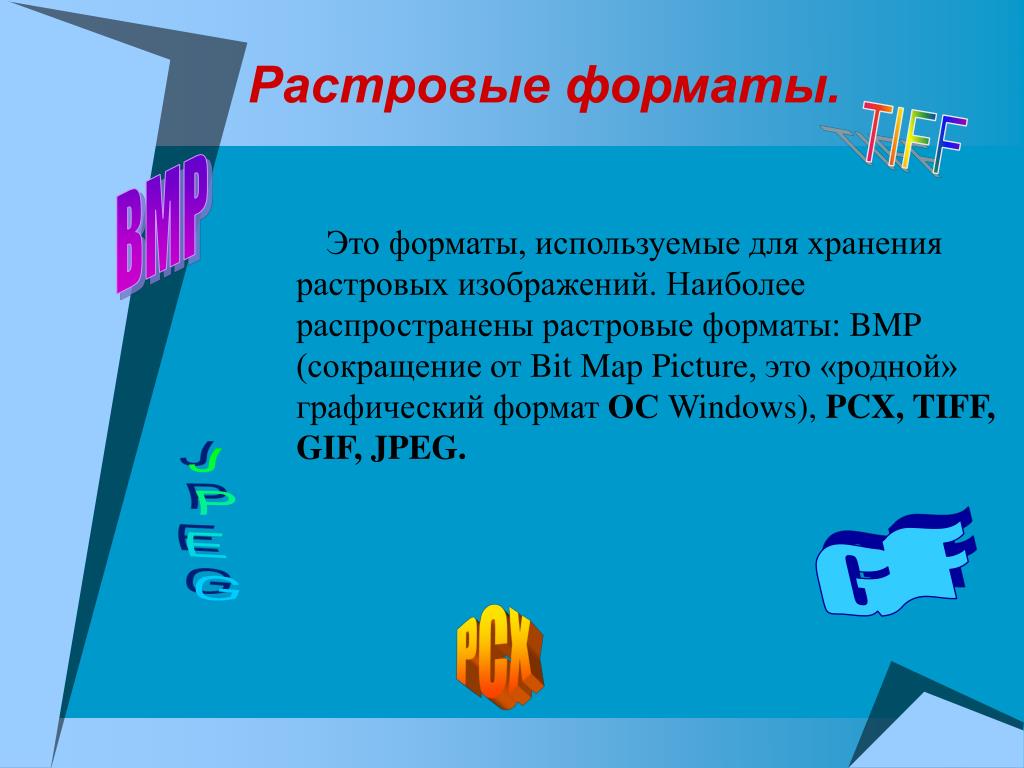 Растровые форматы.

TIFF

BMP

Это форматы, используемые для хранения растровых изображений. Наиболее распространены растровые форматы: BMP (сокращение от Bit Map Picture, это «родной» графический формат ОС Windows), PCX, TIFF, GIF, JPEG.

JPEG

GIF

PCX